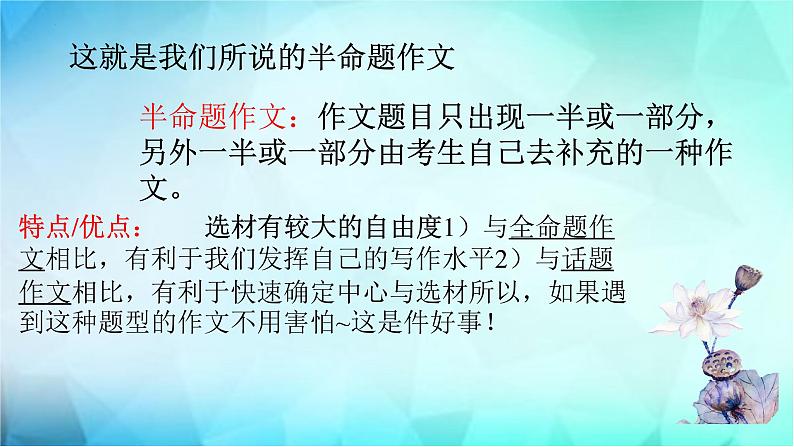 这就是我们所说的半命题作文

半命题作文：作文题目只出现一半或一部分，另外一半或一部分由考生自己去补充的一种作文。

特点/优点： 选材有较大的自由度1）与全命题作文相比，有利于我们发挥自己的写作水平2）与话题作文相比，有利于快速确定中心与选材所以，如果遇到这种题型的作文不用害怕~这是件好事！